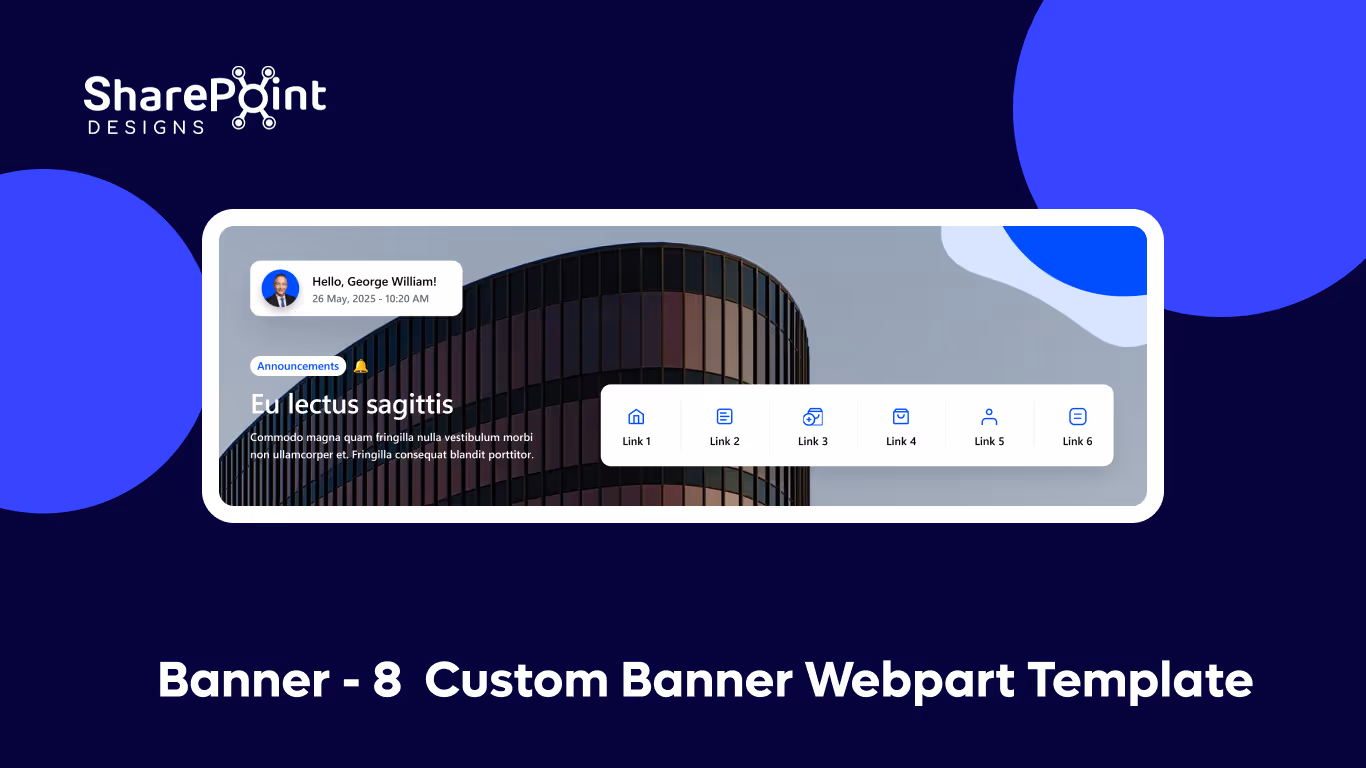 SharePoint
DESIGNS

Hello, George William!
26 May, 2025 - 10:20 AM

Announcements

Eu lectus sagittis

Commodo magna quam fringilla nulla vestibulum morbi non ullamcorper et. Fringilla consequat blandit porttitor.

Link 1
Link 2
Link 3
Link 4
Link 5
Link 6

Banner - 8 Custom Banner Webpart Template